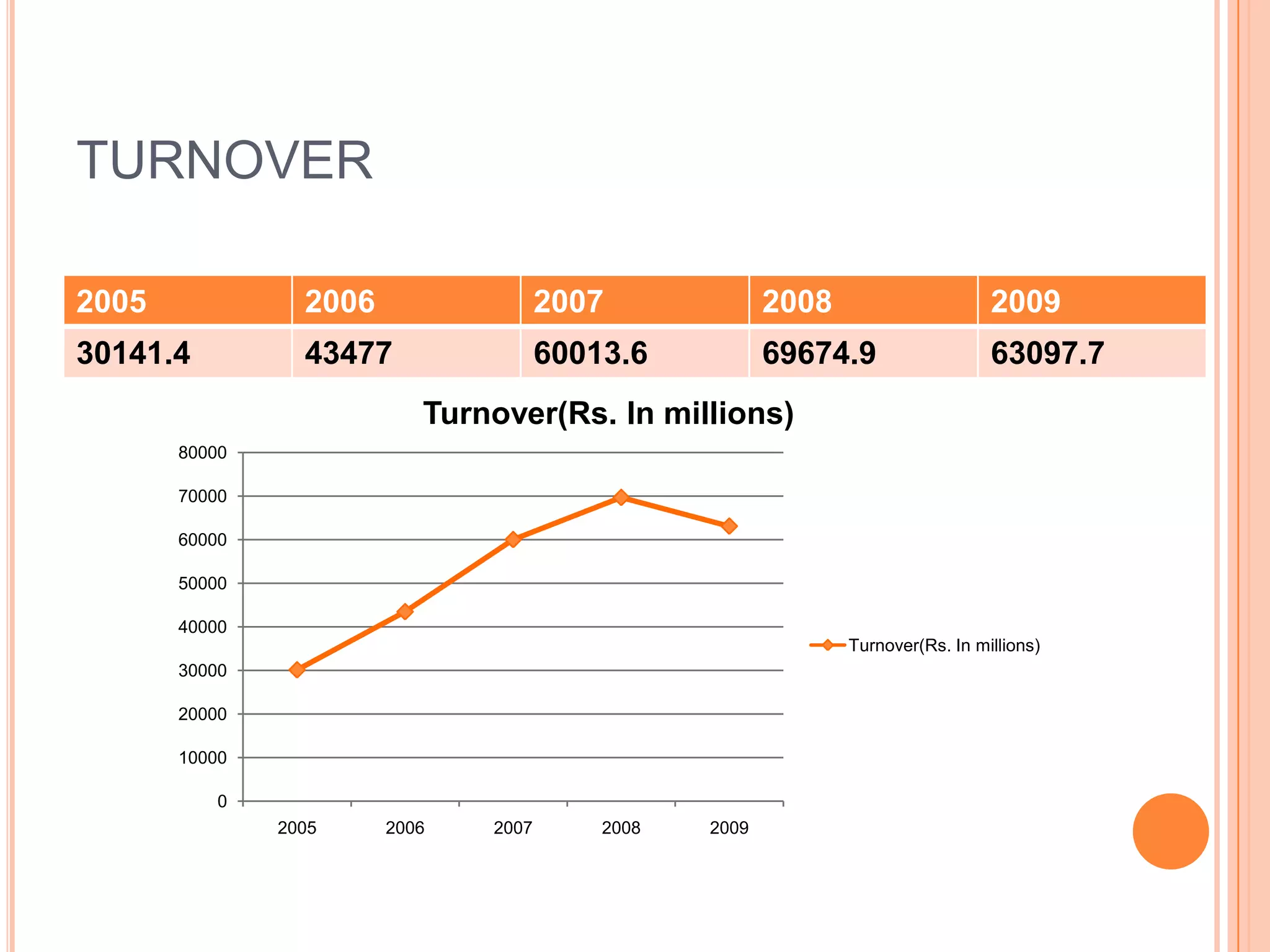 TURNOVER

| 2005 | 2006 | 2007 | 2008 | 2009 |
|---|---|---|---|---|
| 30141.4 | 43477 | 60013.6 | 69674.9 | 63097.7 |

Turnover(Rs. In millions)

80000
70000
60000
50000
40000
30000
20000
10000
0

2005 2006 2007 2008 2009

Turnover(Rs. In millions)